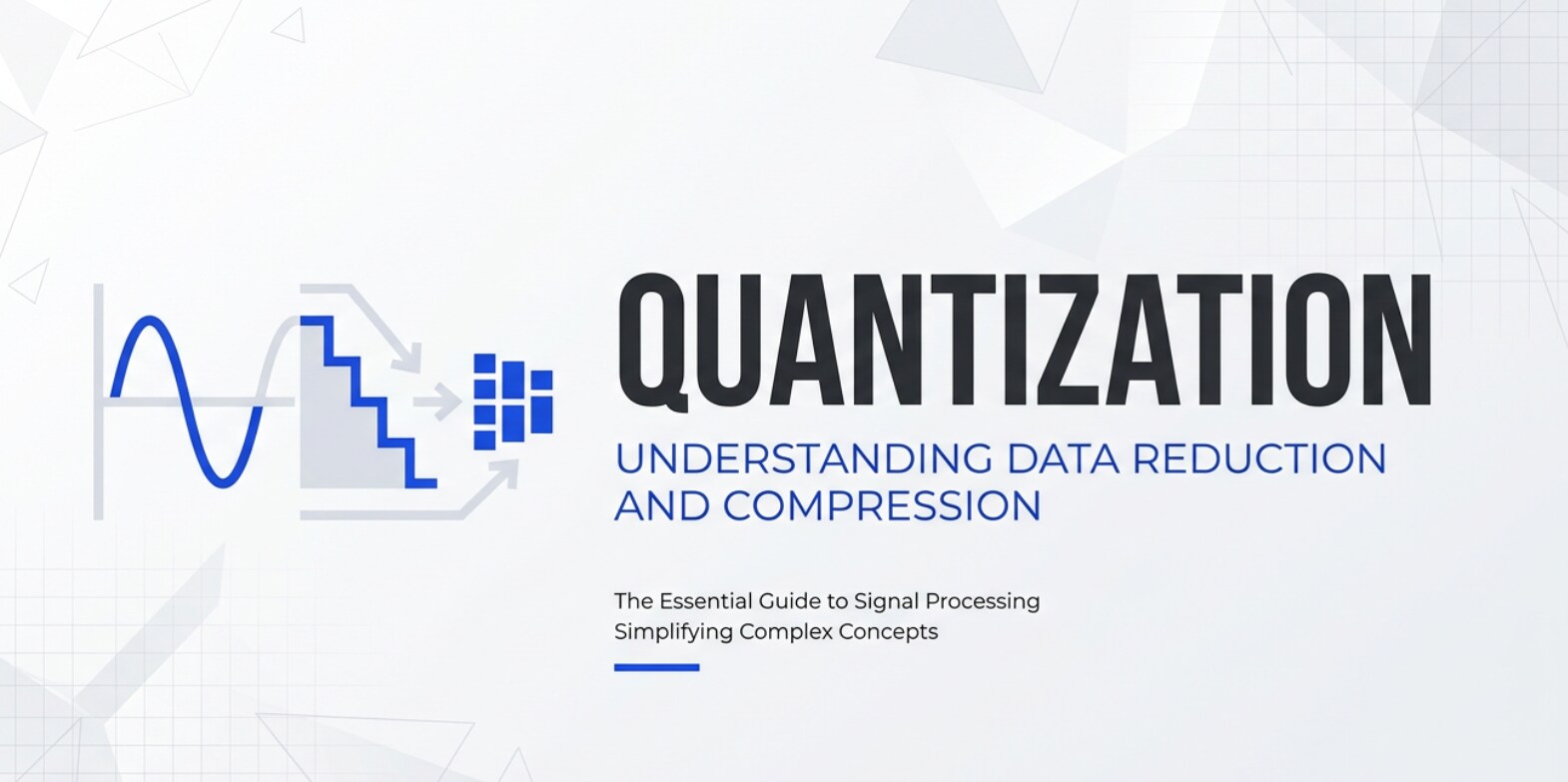 QUANTIZATION

UNDERSTANDING DATA REDUCTION AND COMPRESSION

The Essential Guide to Signal Processing
Simplifying Complex Concepts